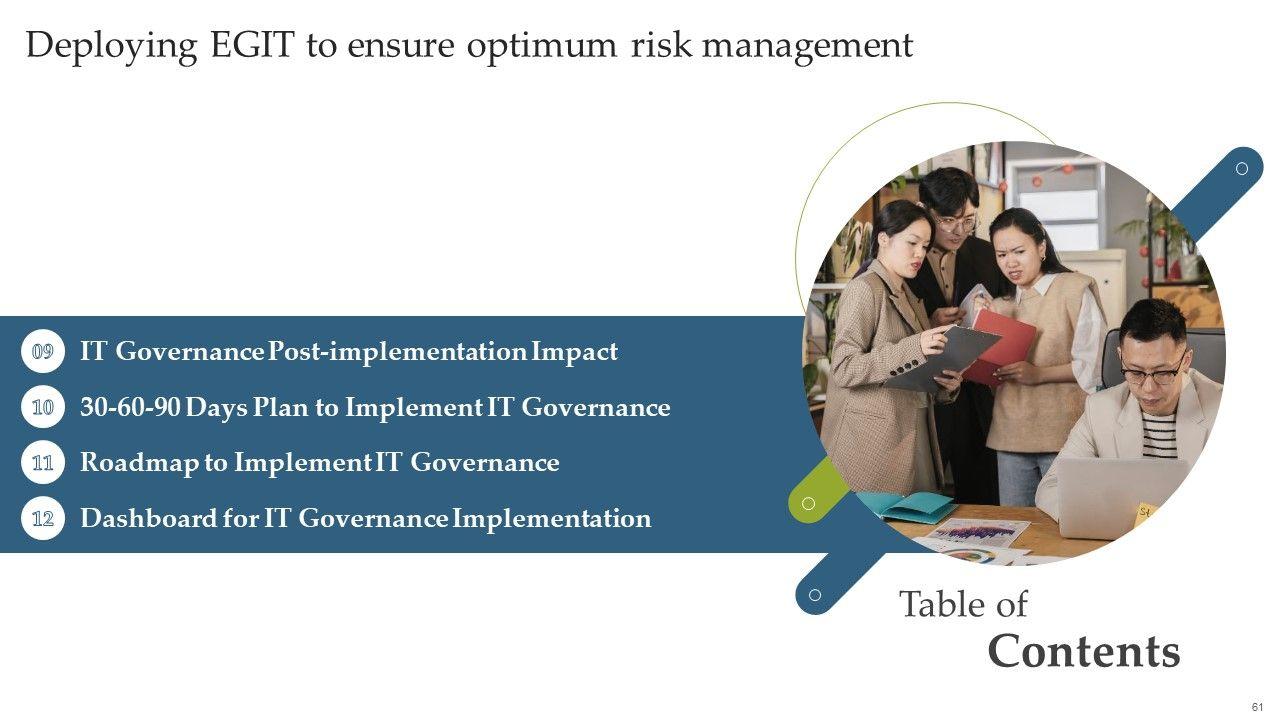 Deploying EGIT to ensure optimum risk management

09 IT Governance Post-implementation Impact

10 30-60-90 Days Plan to Implement IT Governance

11 Roadmap to Implement IT Governance

12 Dashboard for IT Governance Implementation

Table of
Contents

61